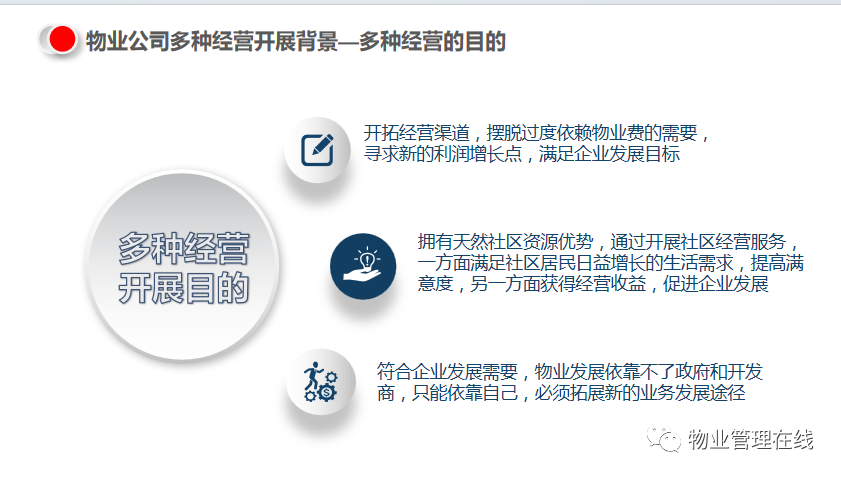 物业公司多种经营开展背景—多种经营的目的

多种经营开展目的

开拓经营渠道，摆脱过度依赖物业费的需要，寻求新的利润增长点，满足企业发展目标

拥有天然社区资源优势，通过开展社区经营服务，一方面满足社区居民日益增长的生活需求，提高满意度，另一方面获得经营收益，促进企业发展

符合企业发展需要，物业发展依靠不了政府和开发商，只能依靠自己，必须拓展新的业务发展途径

物业管理在线